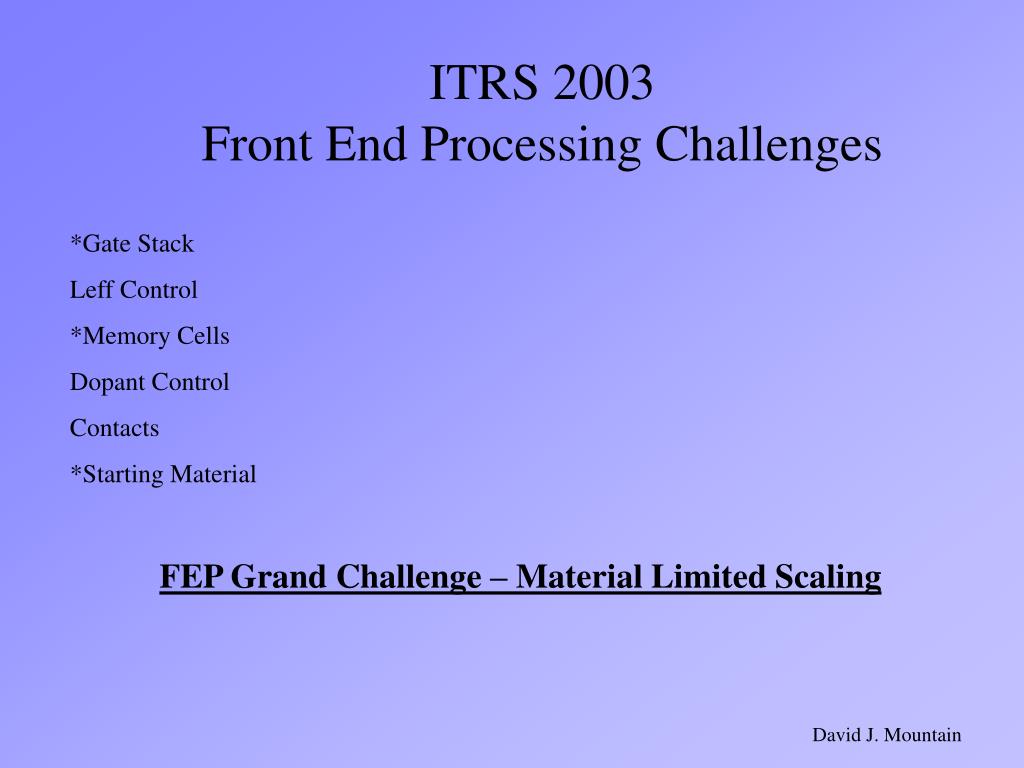 ITRS 2003
Front End Processing Challenges

*Gate Stack

Leff Control

*Memory Cells

Dopant Control

Contacts

*Starting Material

FEP Grand Challenge – Material Limited Scaling

David J. Mountain